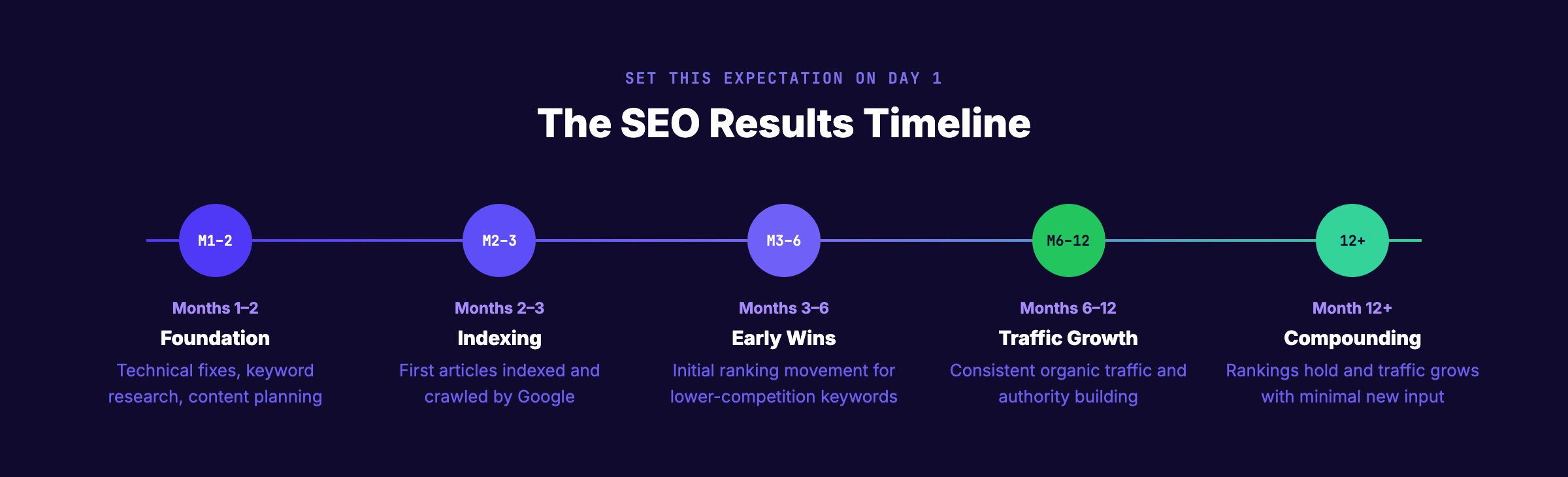 SET THIS EXPECTATION ON DAY 1

The SEO Results Timeline

M1-2

Months 1–2
Foundation
Technical fixes, keyword research, content planning

M2-3

Months 2–3
Indexing
First articles indexed and crawled by Google

M3-6

Months 3–6
Early Wins
Initial ranking movement for lower-competition keywords

M6-12

Months 6–12
Traffic Growth
Consistent organic traffic and authority building

12+

Month 12+
Compounding
Rankings hold and traffic grows with minimal new input